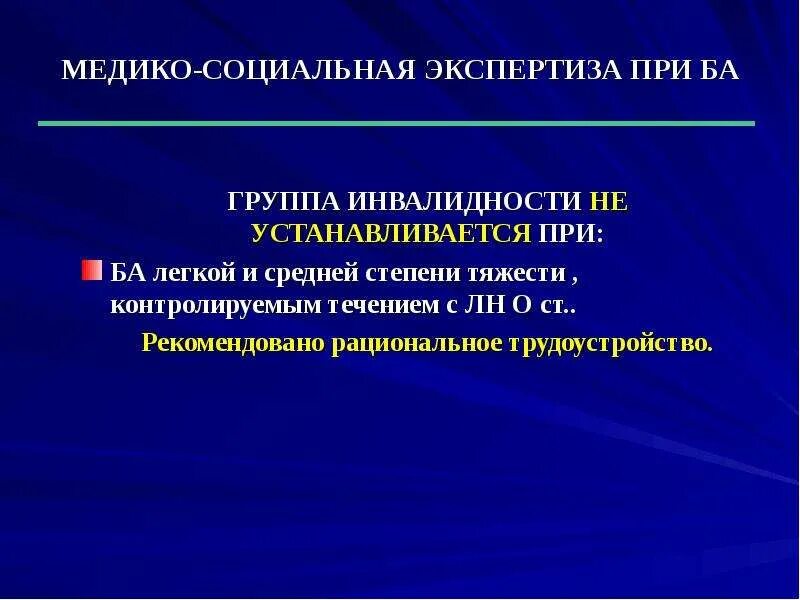 МЕДИКО-СОЦИАЛЬНАЯ ЭКСПЕРТИЗА ПРИ БА

ГРУППА ИНВАЛИДНОСТИ НЕ УСТАНАВЛИВАЕТСЯ ПРИ:

БА легкой и средней степени тяжести , контролируемым течением с ЛН О ст..

Рекомендовано рациональное трудоустройство.